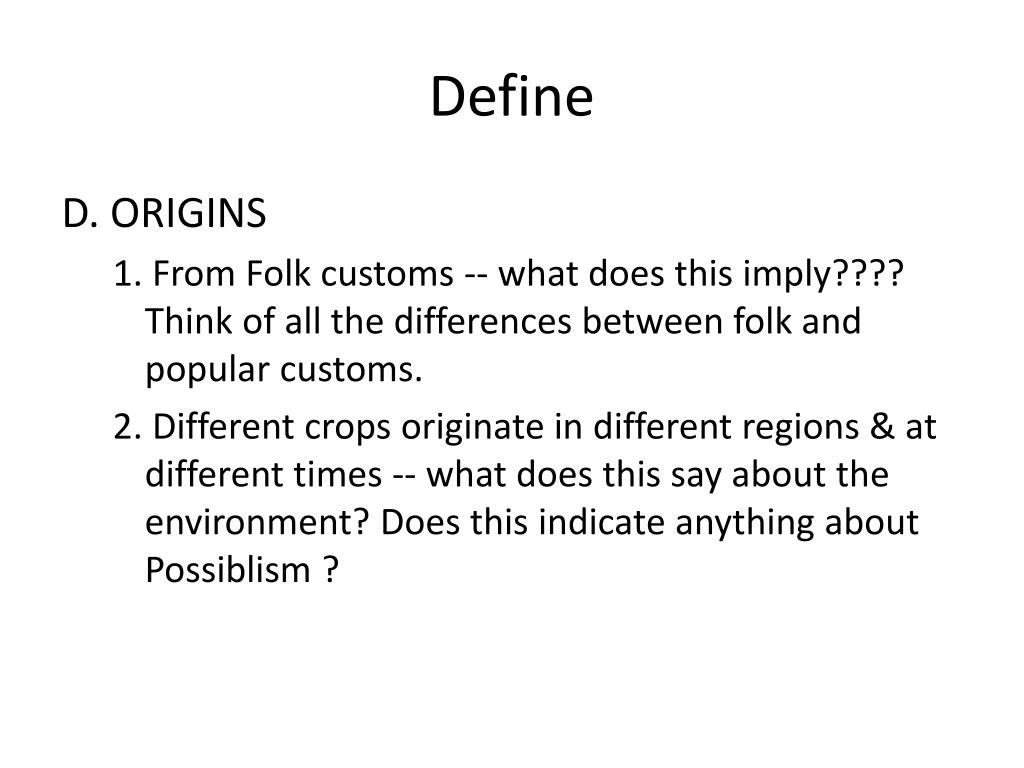 Define

D. ORIGINS

1. From Folk customs -- what does this imply???? Think of all the differences between folk and popular customs.

2. Different crops originate in different regions & at different times -- what does this say about the environment? Does this indicate anything about Possiblism ?